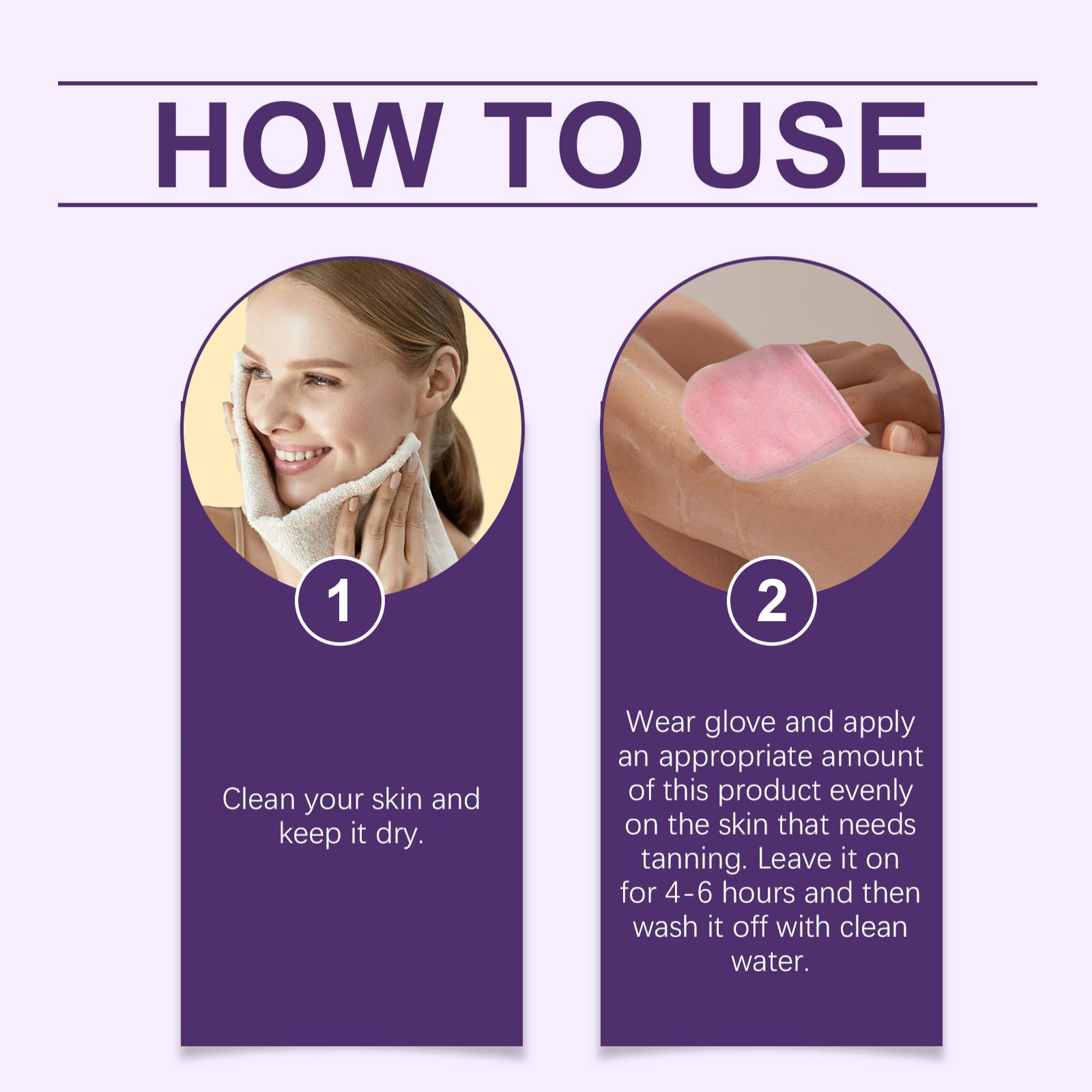 HOW TO USE

1

Clean your skin and keep it dry.

2

Wear glove and apply an appropriate amount of this product evenly on the skin that needs tanning. Leave it on for 4-6 hours and then wash it off with clean water.